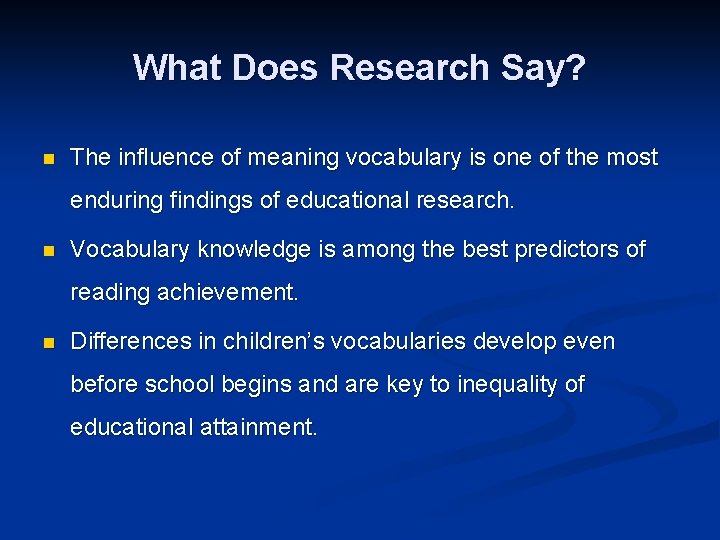 What Does Research Say?

- The influence of meaning vocabulary is one of the most enduring findings of educational research.
- Vocabulary knowledge is among the best predictors of reading achievement.
- Differences in children's vocabularies develop even before school begins and are key to inequality of educational attainment.